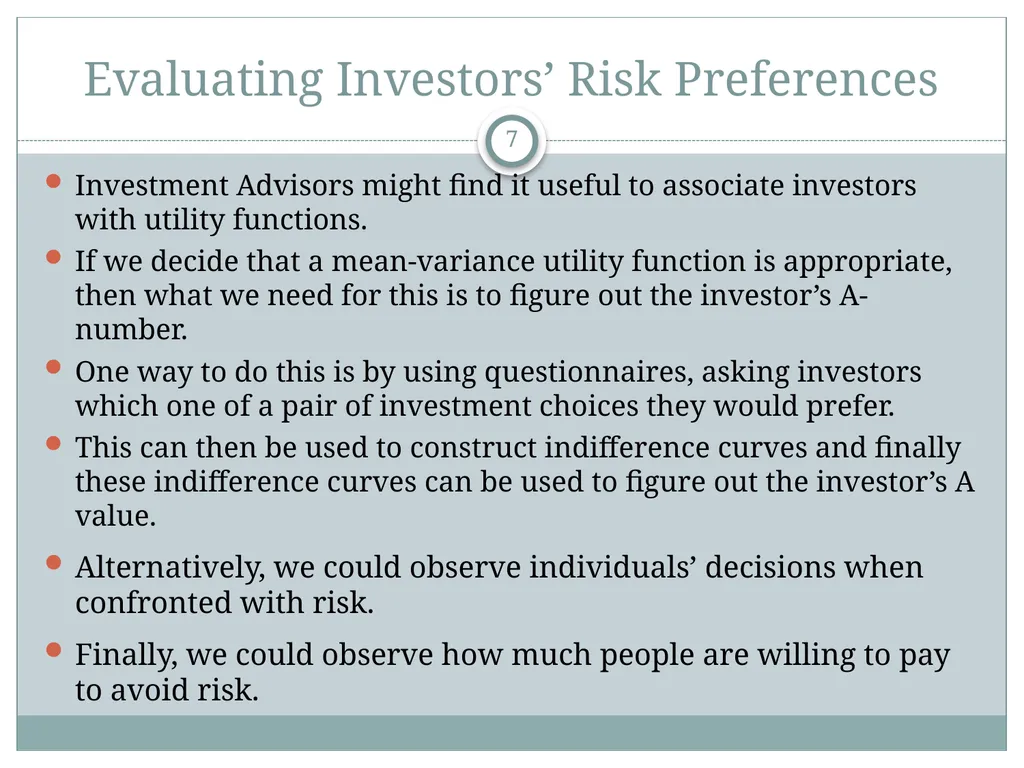 Evaluating Investors’ Risk Preferences

7

- Investment Advisors might find it useful to associate investors with utility functions.
- If we decide that a mean-variance utility function is appropriate, then what we need for this is to figure out the investor’s A-number.
- One way to do this is by using questionnaires, asking investors which one of a pair of investment choices they would prefer.
- This can then be used to construct indifference curves and finally these indifference curves can be used to figure out the investor’s A value.
- Alternatively, we could observe individuals’ decisions when confronted with risk.
- Finally, we could observe how much people are willing to pay to avoid risk.